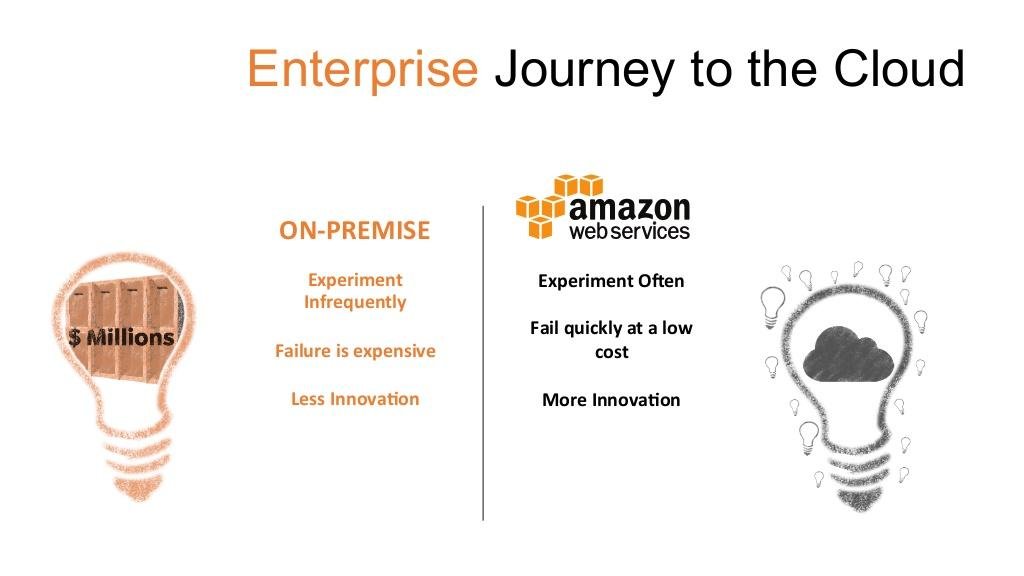 Enterprise Journey to the Cloud

$ Millions

ON-PREMISE

Experiment Infrequently

Failure is expensive

Less Innovation

amazon web services

Experiment Often

Fail quickly at a low cost

More Innovation